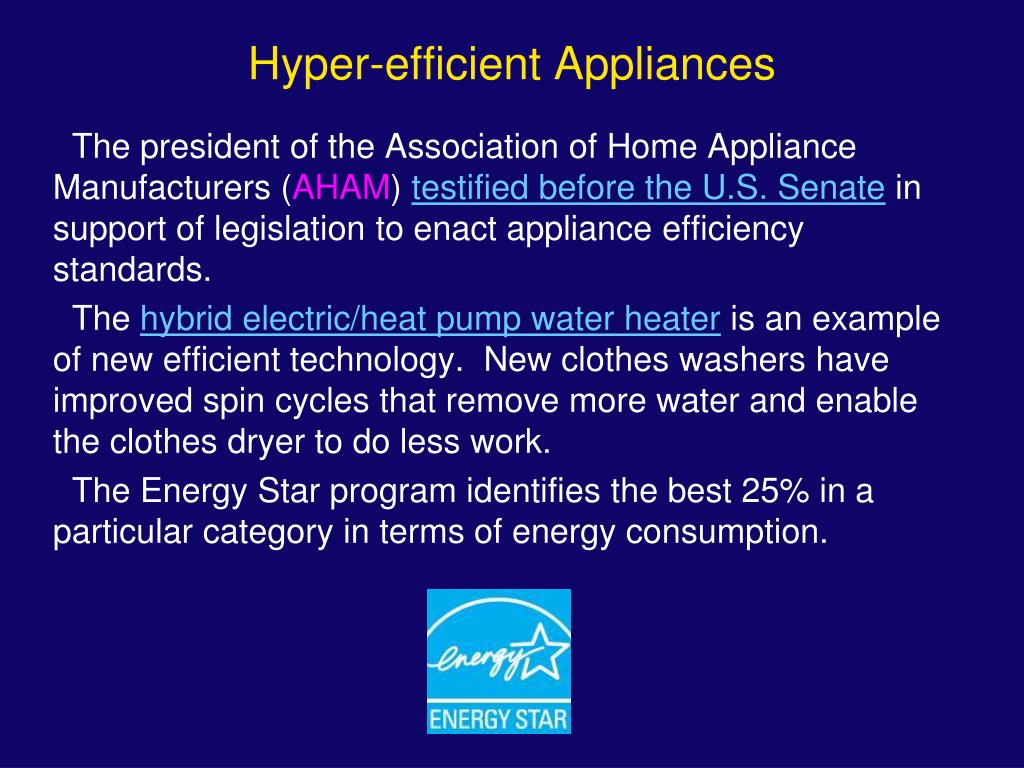 Hyper-efficient Appliances

The president of the Association of Home Appliance Manufacturers (AHAM) testified before the U.S. Senate in support of legislation to enact appliance efficiency standards.

The hybrid electric/heat pump water heater is an example of new efficient technology. New clothes washers have improved spin cycles that remove more water and enable the clothes dryer to do less work.

The Energy Star program identifies the best 25% in a particular category in terms of energy consumption.

energy

ENERGY STAR